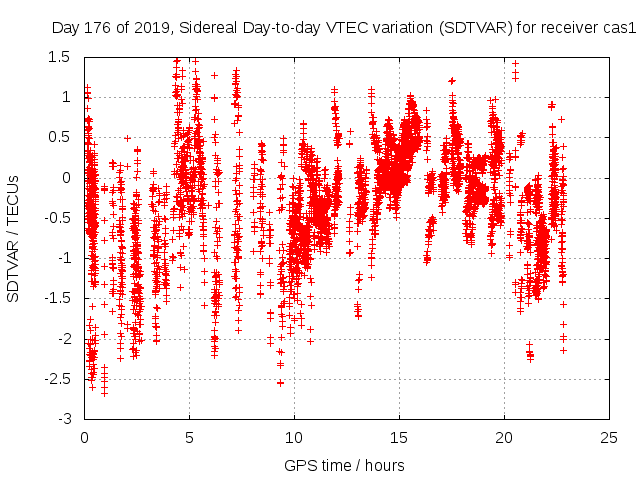 Day 176 of 2019, Sidereal Day-to-day VTEC variation (SDTVAR) for receiver cas1

SDTVAR / TECUs

1.5
1
0.5
0
-0.5
-1
-1.5
-2
-2.5
-3

0
5
10
15
20
25

GPS time / hours